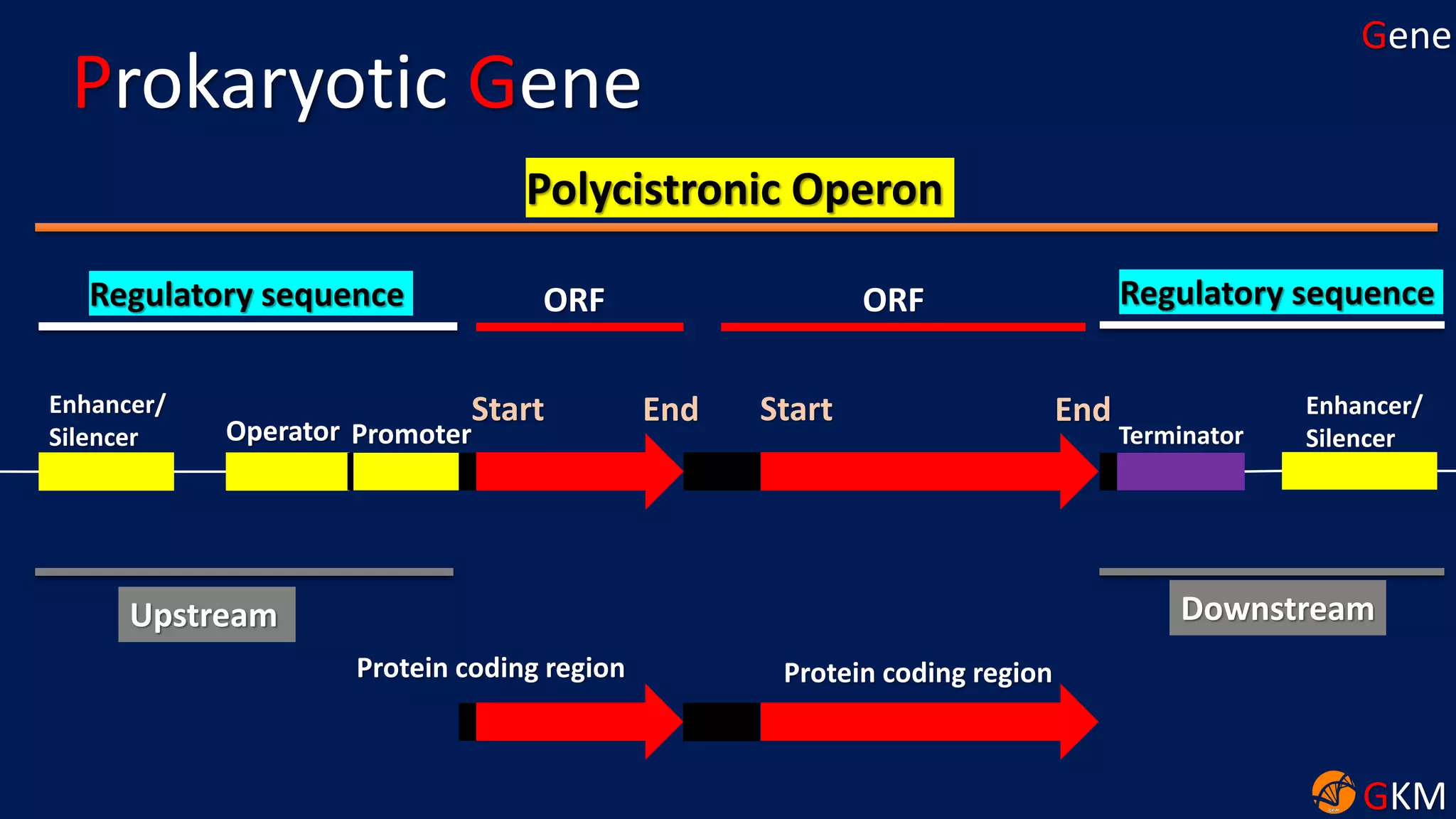 Gene

Prokaryotic Gene

Polycistronic Operon

Regulatory sequence

ORF

ORF

Regulatory sequence

Enhancer/ Silencer

Operator

Promoter

Start

End

Start

End

Terminator

Enhancer/ Silencer

Upstream

Downstream

Protein coding region

Protein coding region

GKM